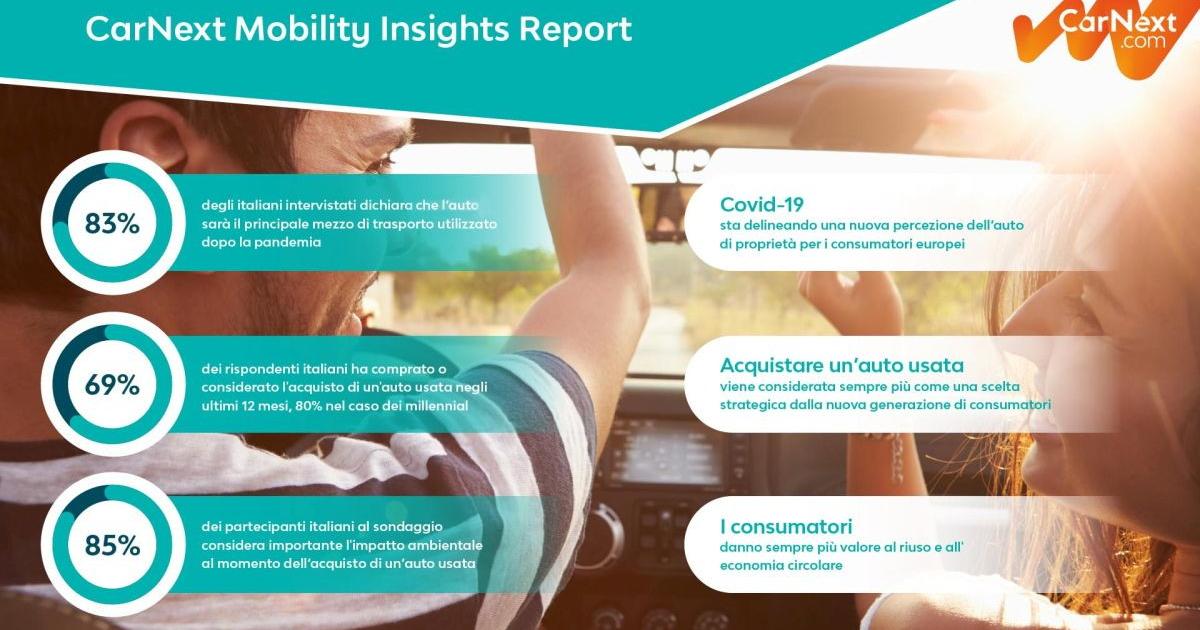 CarNext Mobility Insights Report

CarNext.com

83%

degli italiani intervistati dichiara che l'auto sarà il principale mezzo di trasporto utilizzato dopo la pandemia

69%

dei rispondenti italiani ha comprato o considerato l'acquisto di un'auto usata negli ultimi 12 mesi, 80% nel caso dei millennial

85%

dei partecipanti italiani al sondaggio considera importante l'impatto ambientale al momento dell'acquisto di un'auto usata

Covid-19
sta delineando una nuova percezione dell'auto di proprietà per i consumatori europei

Acquistare un'auto usata
viene considerata sempre più come una scelta strategica dalla nuova generazione di consumatori

I consumatori
danno sempre più valore al riuso e all' economia circolare